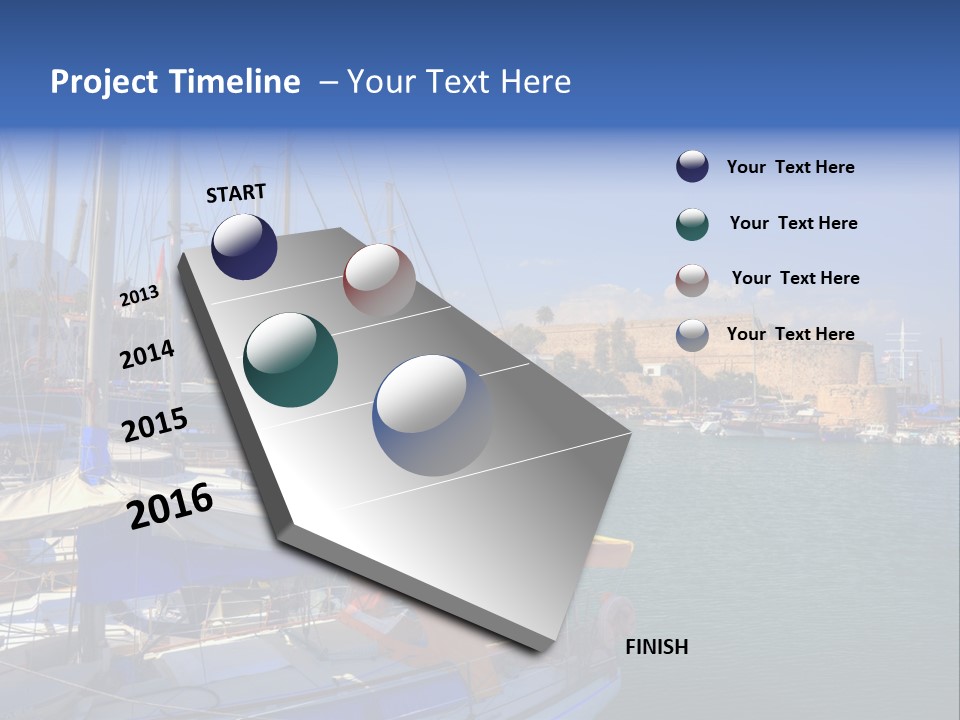 Project Timeline – Your Text Here

START

2013

2014

2015

2016

FINISH

Your Text Here

Your Text Here

Your Text Here

Your Text Here